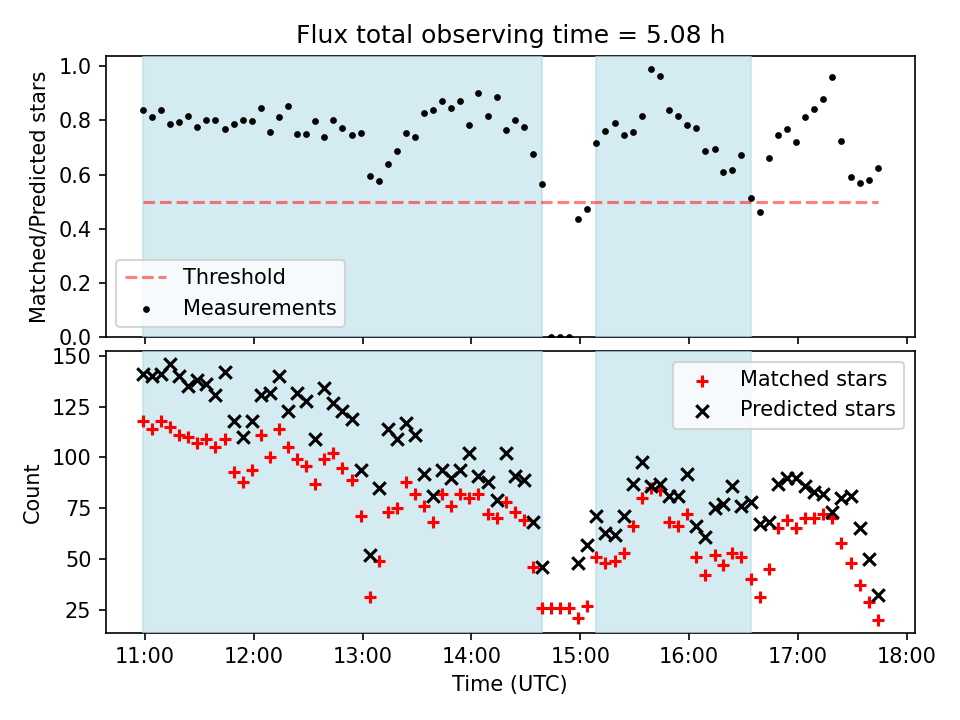 Flux total observing time = 5.08 h

Matched/Predicted stars

1.0
0.8
0.6
0.4
0.2
0.0

Threshold
Measurements

Count

150
125
100
75
50
25

Matched stars
Predicted stars

11:00 12:00 13:00 14:00 15:00 16:00 17:00 18:00

Time (UTC)